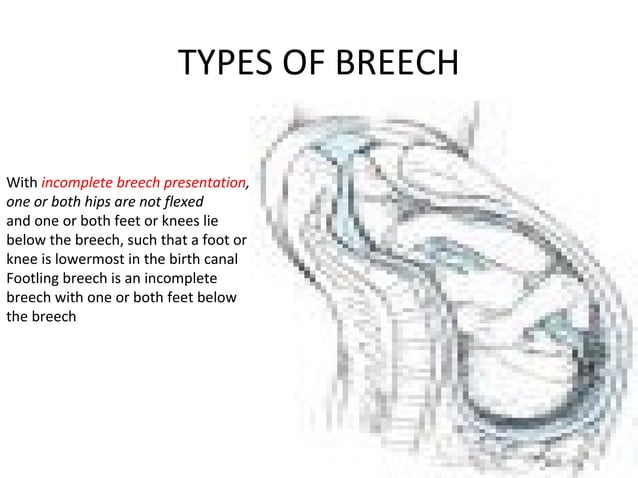 TYPES OF BREECH

With incomplete breech presentation, one or both hips are not flexed and one or both feet or knees lie below the breech, such that a foot or knee is lowermost in the birth canal Footling breech is an incomplete breech with one or both feet below the breech